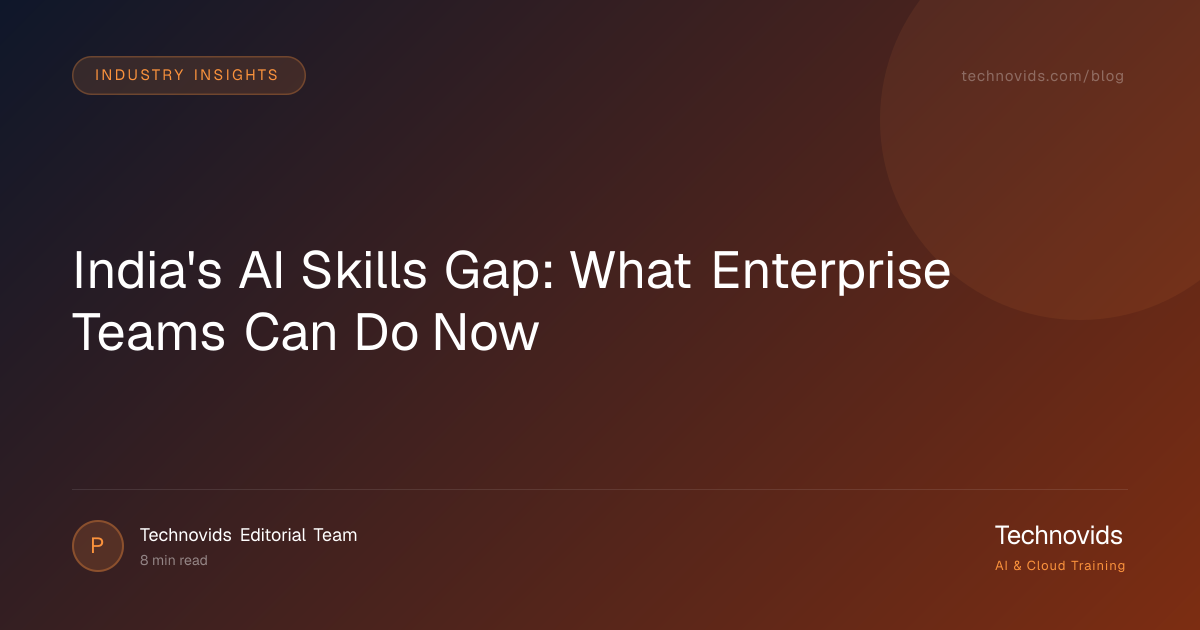 INDUSTRY INSIGHTS

technovids.com/blog

India's AI Skills Gap: What Enterprise Teams Can Do Now

P

Technovids Editorial Team

8 min read

Technovids

AI & Cloud Training